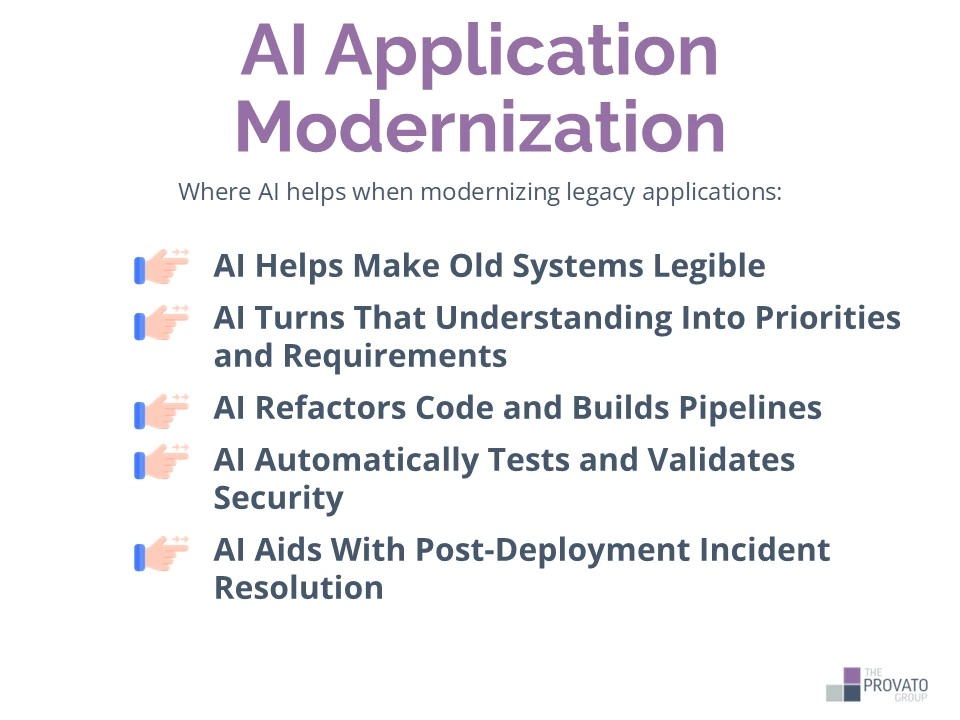 AI Application Modernization

Where AI helps when modernizing legacy applications:

AI Helps Make Old Systems Legible

AI Turns That Understanding Into Priorities and Requirements

AI Refactors Code and Builds Pipelines

AI Automatically Tests and Validates Security

AI Aids With Post-Deployment Incident Resolution

THE PROVATO GROUP